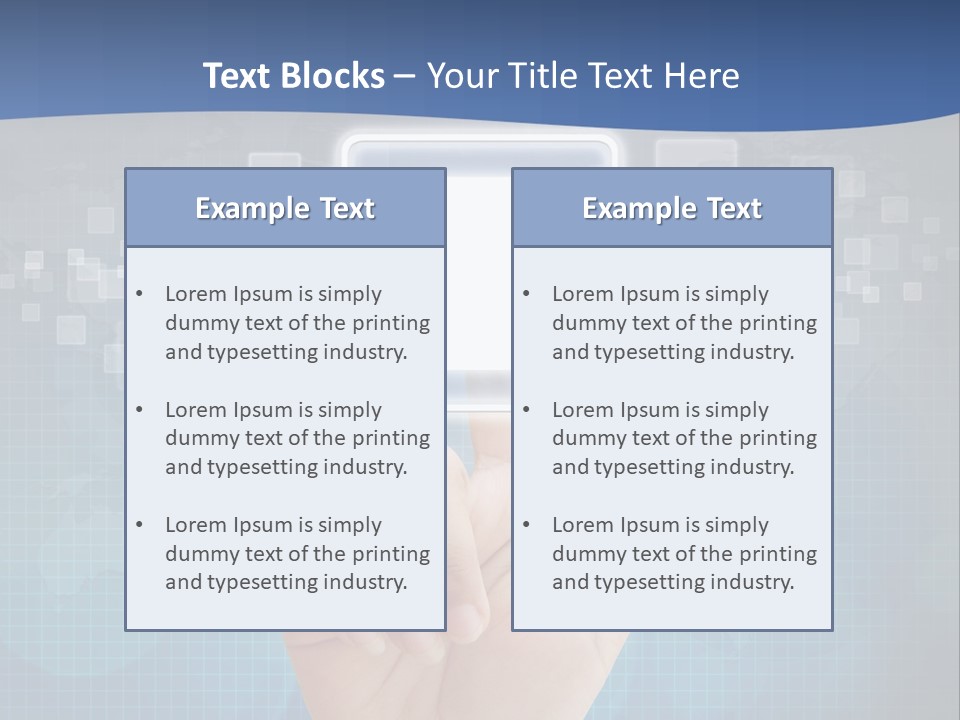 Text Blocks – Your Title Text Here

Example Text

• Lorem Ipsum is simply dummy text of the printing and typesetting industry.

• Lorem Ipsum is simply dummy text of the printing and typesetting industry.

• Lorem Ipsum is simply dummy text of the printing and typesetting industry.

Example Text

• Lorem Ipsum is simply dummy text of the printing and typesetting industry.

• Lorem Ipsum is simply dummy text of the printing and typesetting industry.

• Lorem Ipsum is simply dummy text of the printing and typesetting industry.